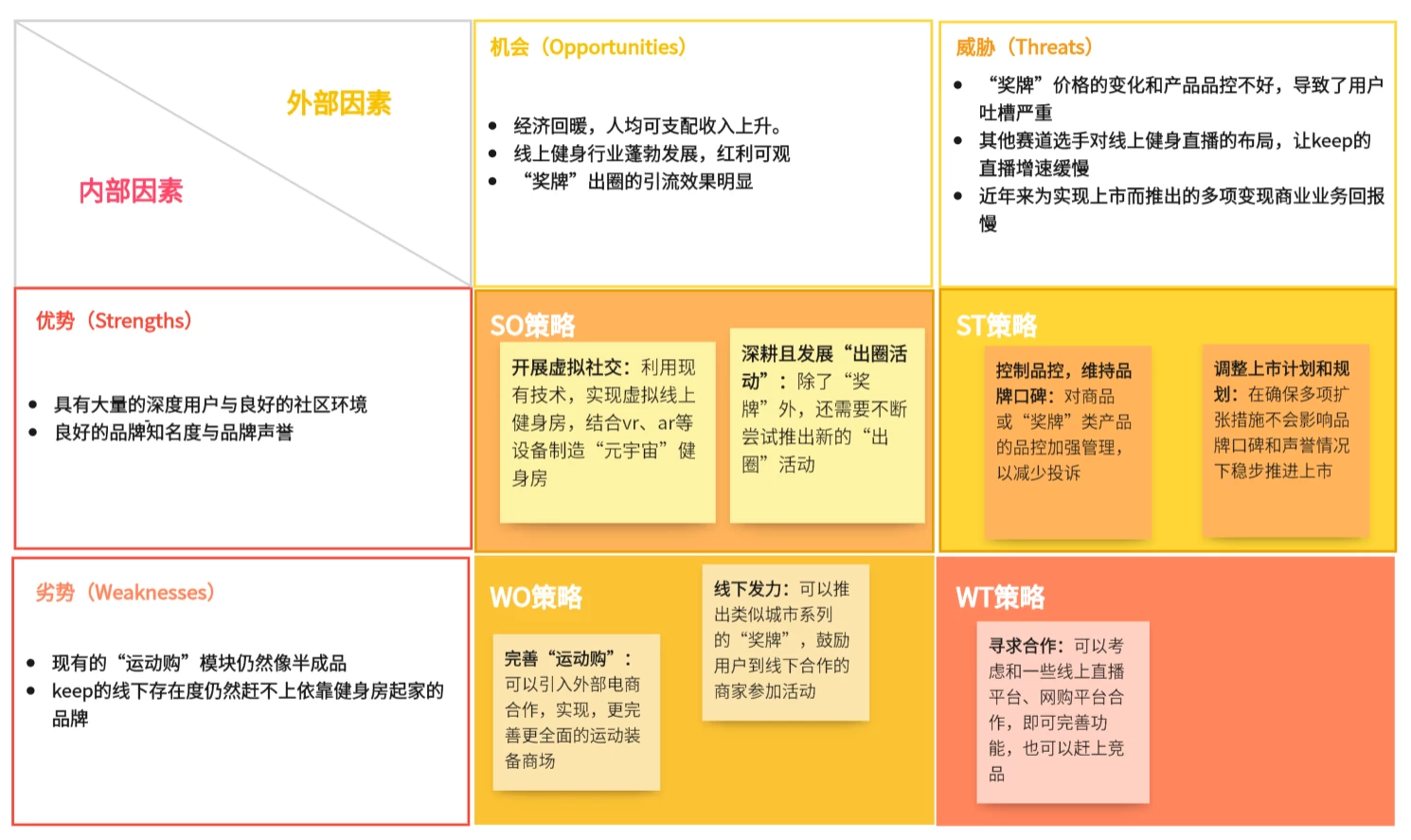 外部因素

内部因素

机会（Opportunities）

- 经济回暖，人均可支配收入上升。
- 线上健身行业蓬勃发展，红利可观
- “奖牌”出圈的引流效果明显

威胁（Threats）

- “奖牌”价格的变化和产品品控不好，导致了用户吐槽严重
- 其他赛道选手对线上健身直播的布局，让keep的直播增速缓慢
- 近年来为实现上市而推出的多项变现商业业务回报慢

优势（Strengths）

- 具有大量的深度用户与良好的社区环境
- 良好的品牌知名度与品牌声誉

SO策略

开展虚拟社交：利用现有技术，实现虚拟线上健身房，结合vr、ar等设备制造“元宇宙”健身房

深耕且发展“出圈活动”：除了“奖牌”外，还需要不断尝试推出新的“出圈”活动

ST策略

控制品控，维持品牌口碑：对商品或“奖牌”类产品的品控加强管理，以减少投诉

调整上市计划和规划：在确保多项扩张措施不会影响品牌口碑和声誉情况下稳步推进上市

劣势（Weaknesses）

- 现有的“运动购”模块仍然像半成品
- keep的线下存在度仍然赶不上依靠健身房起家的品牌

WO策略

完善“运动购”：可以引入外部电商合作，实现，更完善更全面的运动装备商场

线下发力：可以推出类似城市系列的“奖牌”，鼓励用户到线下合作的商家参加活动

WT策略

寻求合作：可以考虑和一些线上直播平台、网购平台合作，即可完善功能，也可以赶上竞品